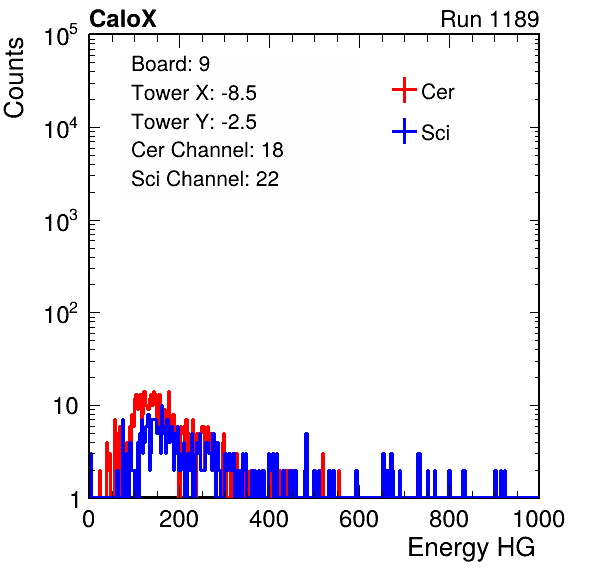 CaloX
Run 1189

Counts

$10^5$
$10^4$
$10^3$
$10^2$
10
1

Board: 9
Tower X: -8.5
Tower Y: -2.5
Cer Channel: 18
Sci Channel: 22

Cer
Sci

0
200
400
600
800
1000

Energy HG